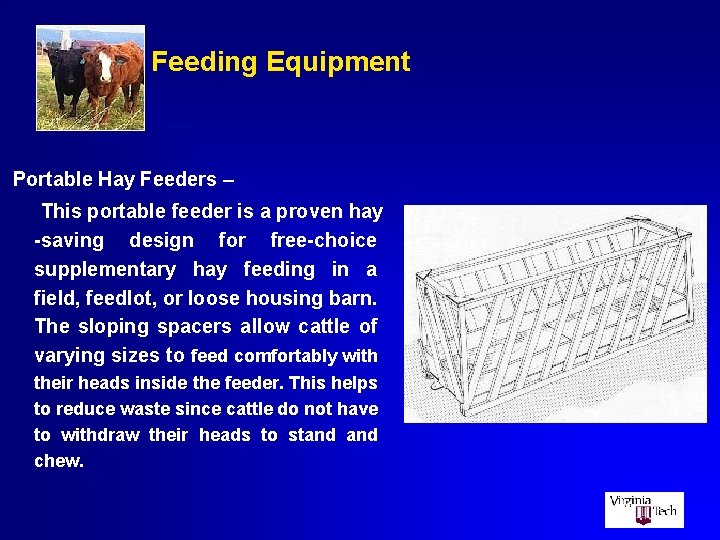 Feeding Equipment

Portable Hay Feeders –

This portable feeder is a proven hay -saving design for free-choice supplementary hay feeding in a field, feedlot, or loose housing barn. The sloping spacers allow cattle of varying sizes to feed comfortably with their heads inside the feeder. This helps to reduce waste since cattle do not have to withdraw their heads to stand and chew.

Virginia Tech